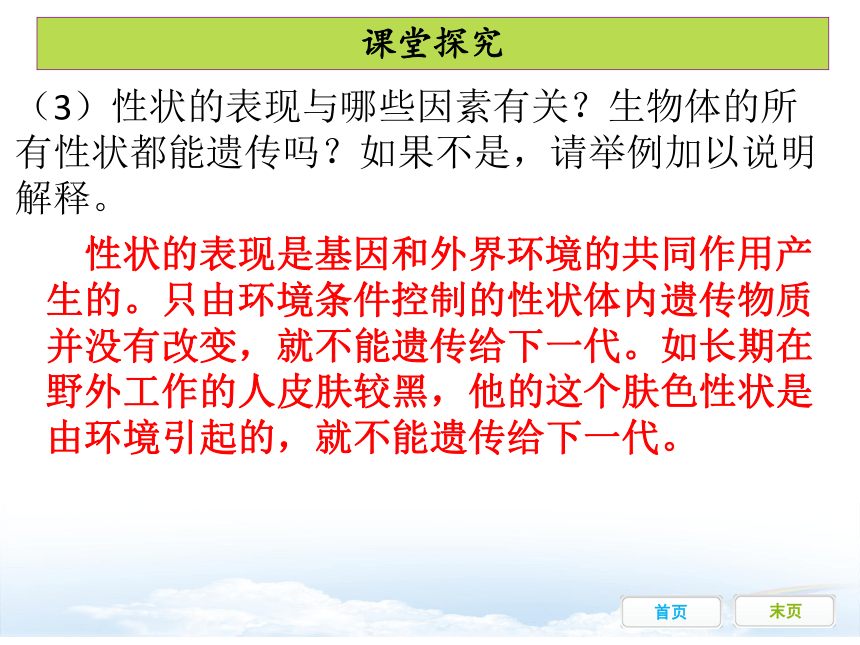 课堂探究

（3）性状的表现与哪些因素有关？生物体的所有性状都能遗传吗？如果不是，请举例加以说明解释。

性状的表现是基因和外界环境的共同作用产生的。只由环境条件控制的性状体内遗传物质并没有改变，就不能遗传给下一代。如长期在野外工作的人皮肤较黑，他的这个肤色性状是由环境引起的，就不能遗传给下一代。

首页

末页